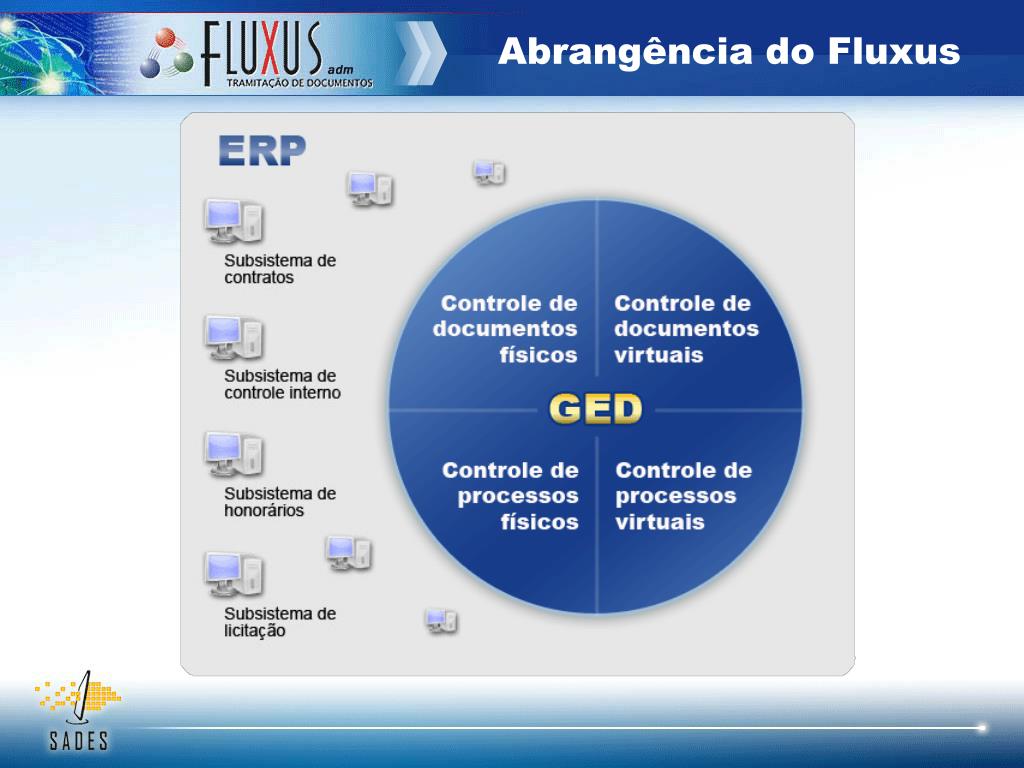 FLUXUS adm
TRAMITAÇÃO DE DOCUMENTOS

Abrangência do Fluxus

ERP

Subsistema de contratos

Subsistema de controle interno

Subsistema de honorários

Subsistema de licitação

Controle de documentos físicos

Controle de documentos virtuais

GED

Controle de processos físicos

Controle de processos virtuais

SADES